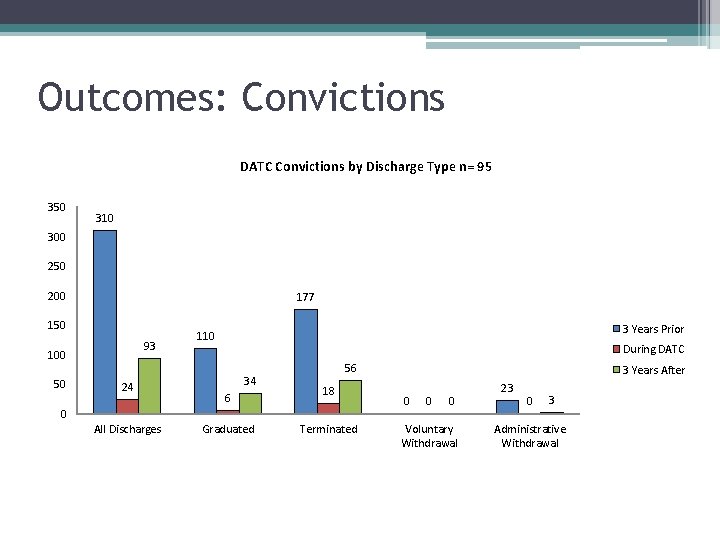 Outcomes: Convictions

DATC Convictions by Discharge Type n= 95

350
300
250
200
150
100
50
0

310 24 93
110 6 34
177 18 56
0 0 0
23 0 3

All Discharges
Graduated
Terminated
Voluntary Withdrawal
Administrative Withdrawal

3 Years Prior
During DATC
3 Years After